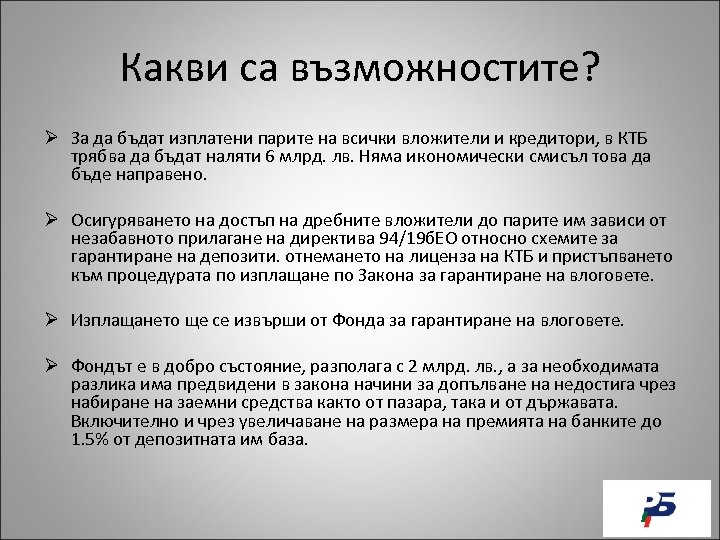 Какви са възможностите?

➢ За да бъдат изплатени парите на всички вложители и кредитори, в КТБ трябва да бъдат наляти 6 млрд. лв. Няма икономически смисъл това да бъде направено.

➢ Осигуряването на достъп на дребните вложители до парите им зависи от незабавното прилагане на директива 94/19бЕО относно схемите за гарантиране на депозити. отнемането на лиценза на КТБ и пристъпването към процедурата по изплащане по Закона за гарантиране на влоговете.

➢ Изплащането ще се извърши от Фонда за гарантиране на влоговете.

➢ Фондът е в добро състояние, разполага с 2 млрд. лв., а за необходимата разлика има предвидени в закона начини за допълване на недостига чрез набиране на заемни средства както от пазара, така и от държавата. Включително и чрез увеличаване на размера на премията на банките до 1.5% от депозитната им база.

РБ